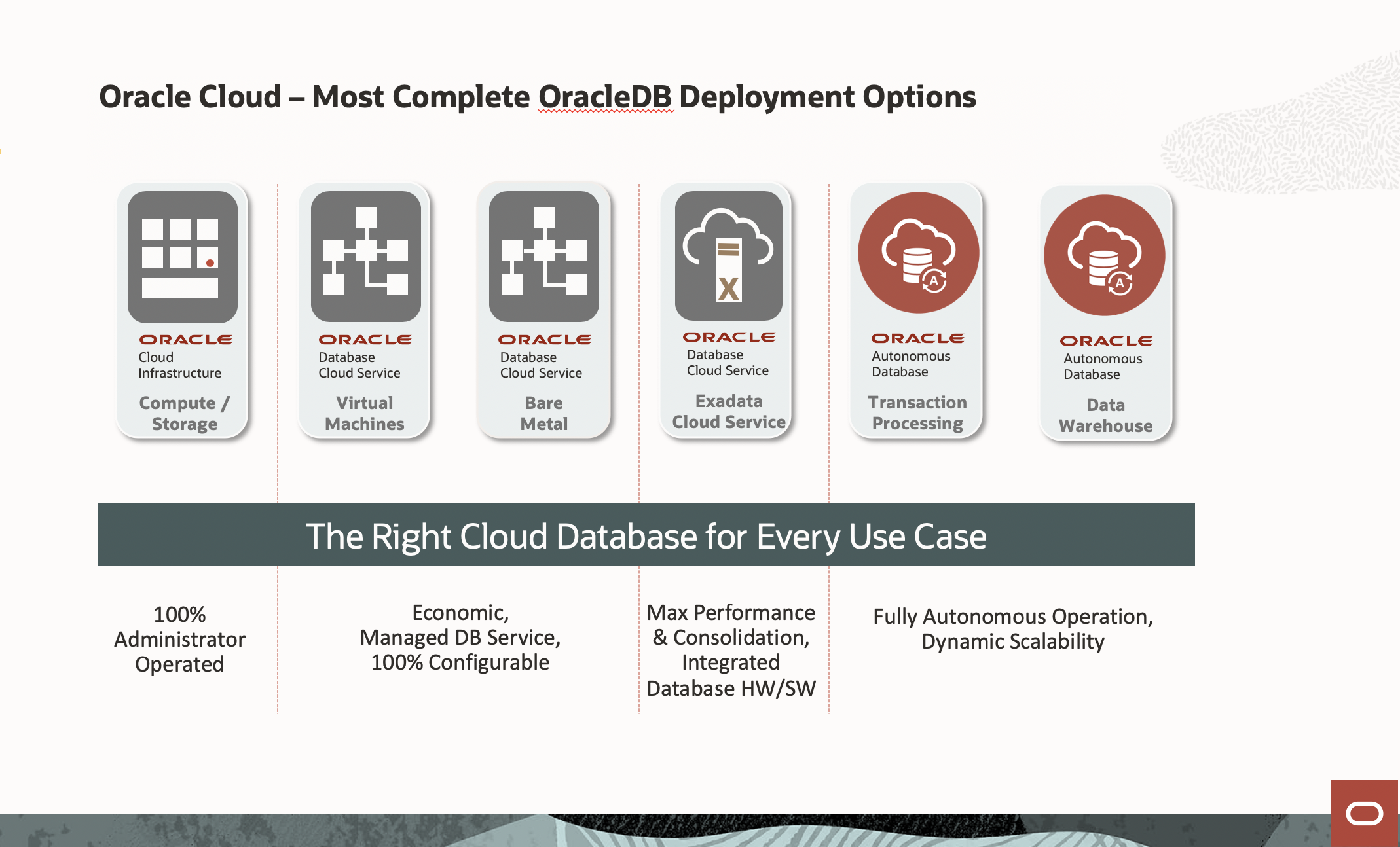 Oracle Cloud – Most Complete OracleDB Deployment Options

ORACLE
Cloud Infrastructure
Compute / Storage

ORACLE
Database Cloud Service
Virtual Machines

ORACLE
Database Cloud Service
Bare Metal

X
ORACLE
Database Cloud Service
Exadata Cloud Service

A
ORACLE
Autonomous Database
Transaction Processing

A
ORACLE
Autonomous Database
Data Warehouse

The Right Cloud Database for Every Use Case

100% Administrator Operated

Economic, Managed DB Service, 100% Configurable

Max Performance & Consolidation, Integrated Database HW/SW

Fully Autonomous Operation, Dynamic Scalability